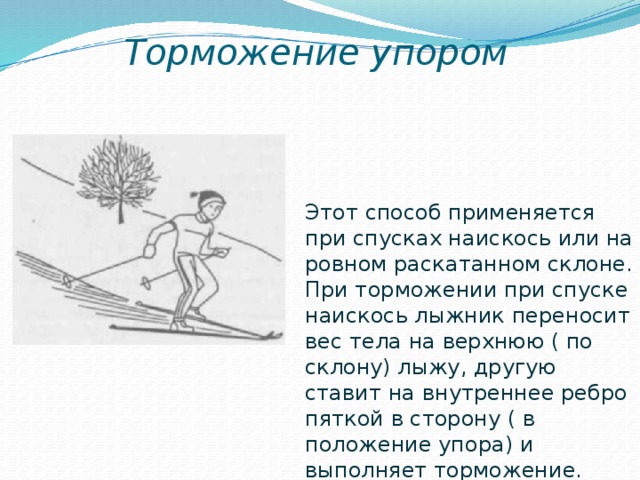 Торможение упором

Этот способ применяется при спусках наискось или на ровном раскатанном склоне. При торможении при спуске наискось лыжник переносит вес тела на верхнюю ( по склону) лыжу, другую ставит на внутреннее ребро пяткой в сторону ( в положение упора) и выполняет торможение.